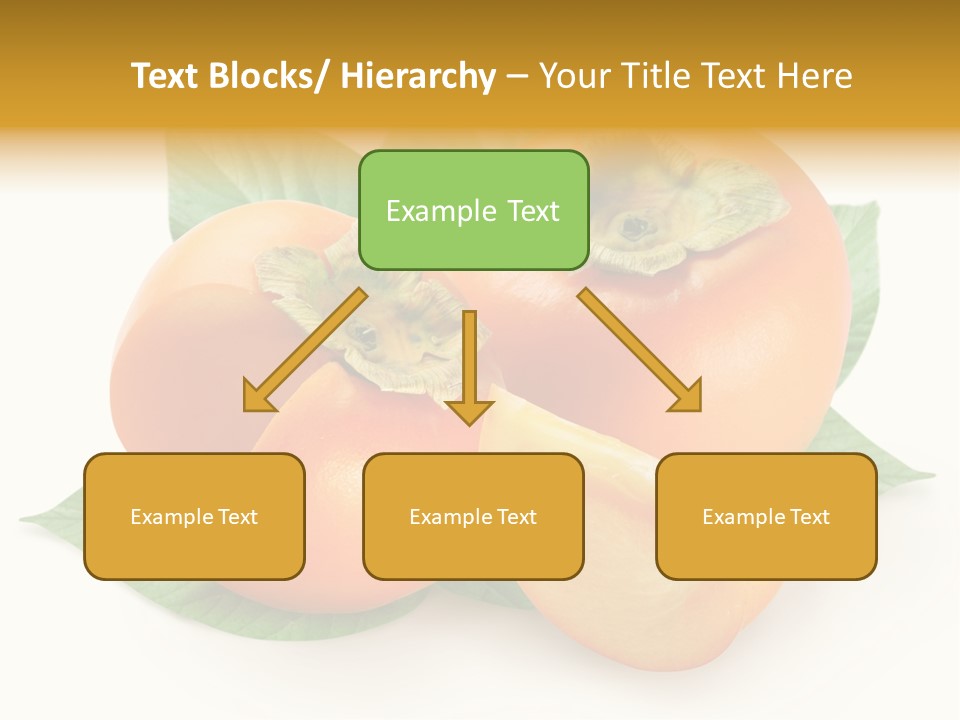 Text Blocks/ Hierarchy – Your Title Text Here

Example Text

Example Text

Example Text

Example Text